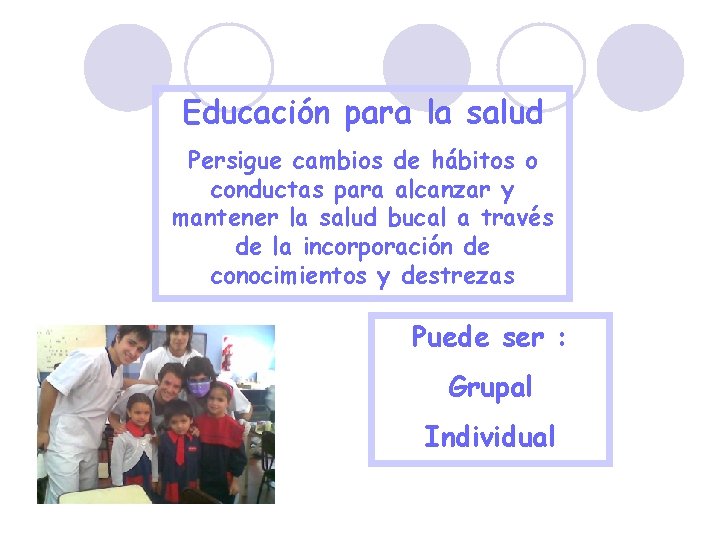 Educación para la salud

Persigue cambios de hábitos o conductas para alcanzar y mantener la salud bucal a través de la incorporación de conocimientos y destrezas

Puede ser :

Grupal

Individual